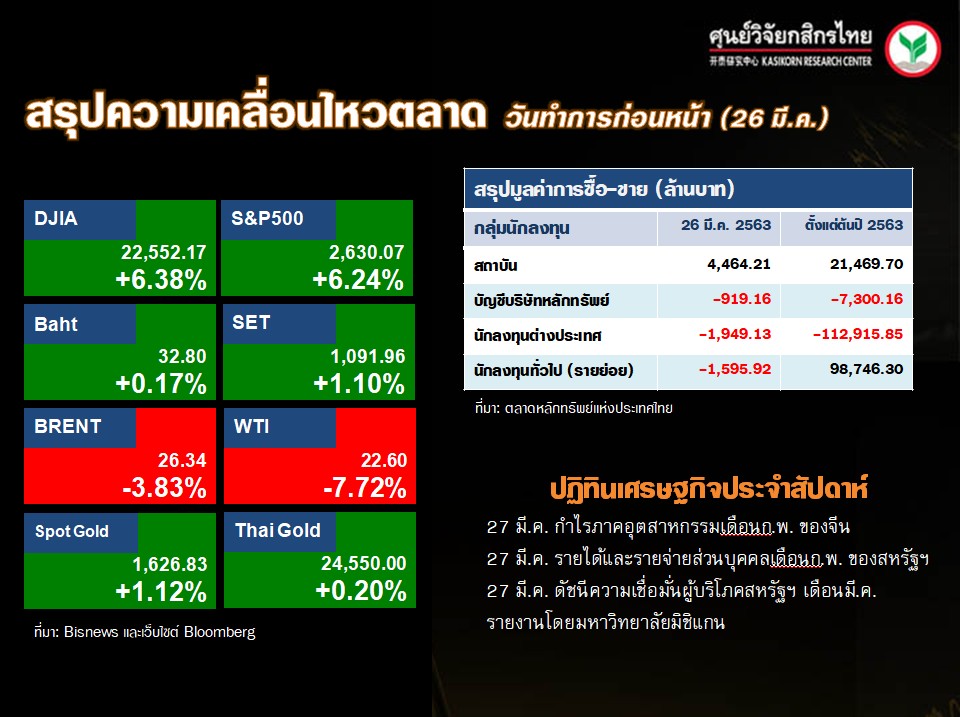 ศูนย์วิจัยกสิกรไทย
开泰研究中心 KASIKORN RESEARCH CENTER

สรุปความเคลื่อนไหวตลาด วันทำการก่อนหน้า (26 มี.ค.)

DJIA
22,552.17
+6.38%

S&P500
2,630.07
+6.24%

Baht
32.80
+0.17%

SET
1,091.96
+1.10%

BRENT
26.34
-3.83%

WTI
22.60
-7.72%

Spot Gold
1,626.83
+1.12%

Thai Gold
24,550.00
+0.20%

ที่มา: Bisnews และเว็บไซต์ Bloomberg

สรุปมูลค่าการซื้อ-ขาย (ล้านบาท)

| กลุ่มนักลงทุน | 26 มี.ค. 2563 | ตั้งแต่ต้นปี 2563 |
|---|---|---|
| สถาบัน | 4,464.21 | 21,469.70 |
| บัญชีบริษัทหลักทรัพย์ | -919.16 | -7,300.16 |
| นักลงทุนต่างประเทศ | -1,949.13 | -112,915.85 |
| นักลงทุนทั่วไป (รายย่อย) | -1,595.92 | 98,746.30 |

ที่มา: ตลาดหลักทรัพย์แห่งประเทศไทย

ปฏิทินเศรษฐกิจประจำสัปดาห์
27 มี.ค. กำไรภาคอุตสาหกรรมเดือนก.พ. ของจีน
27 มี.ค. รายได้และรายจ่ายส่วนบุคคลเดือนก.พ. ของสหรัฐฯ
27 มี.ค. ดัชนีความเชื่อมั่นผู้บริโภคสหรัฐฯ เดือนมี.ค. รายงานโดยมหาวิทยาลัยมิชิแกน